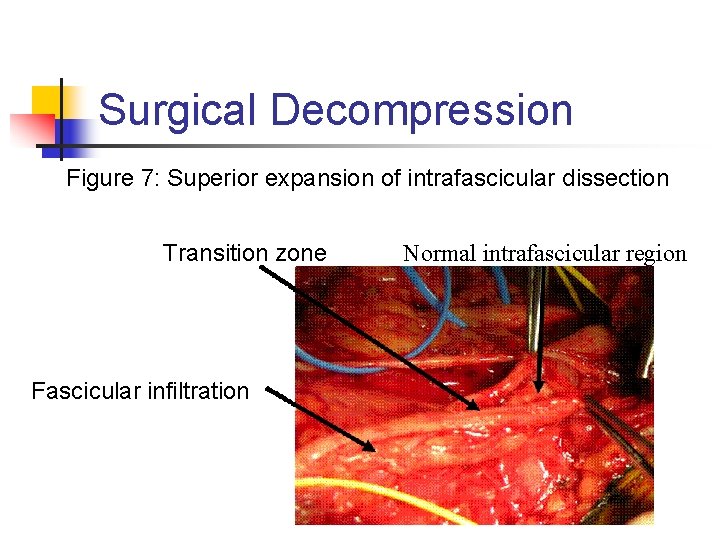 Surgical Decompression

Figure 7: Superior expansion of intrafascicular dissection

Transition zone

Normal intrafascicular region

Fascicular infiltration